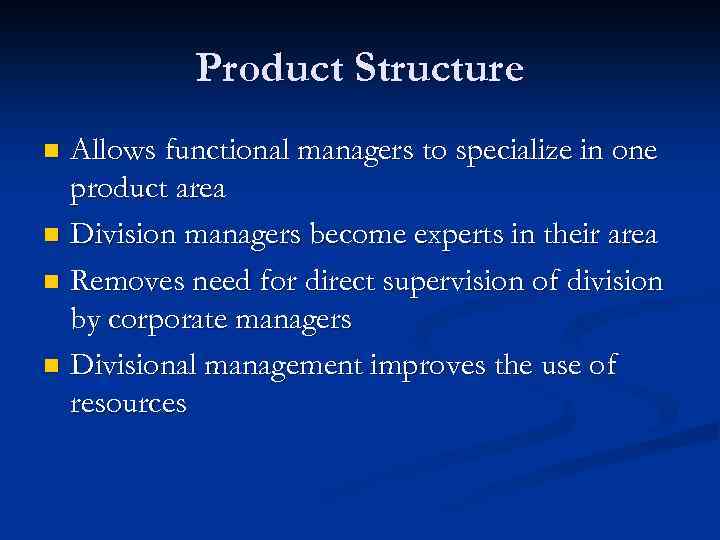 Product Structure

- Allows functional managers to specialize in one product area
- Division managers become experts in their area
- Removes need for direct supervision of division by corporate managers
- Divisional management improves the use of resources